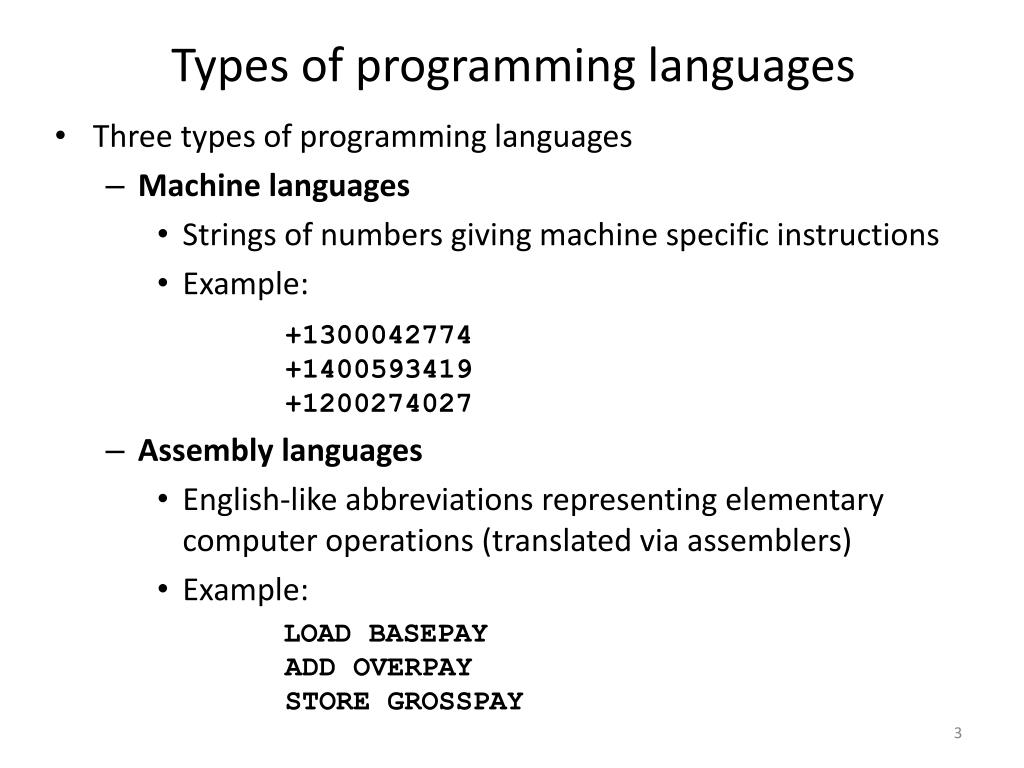 Types of programming languages

• Three types of programming languages

– Machine languages

• Strings of numbers giving machine specific instructions

• Example:

+1300042774
+1400593419
+1200274027

– Assembly languages

• English-like abbreviations representing elementary computer operations (translated via assemblers)

• Example:

LOAD BASEPAY
ADD OVERPAY
STORE GROSSPAY

3